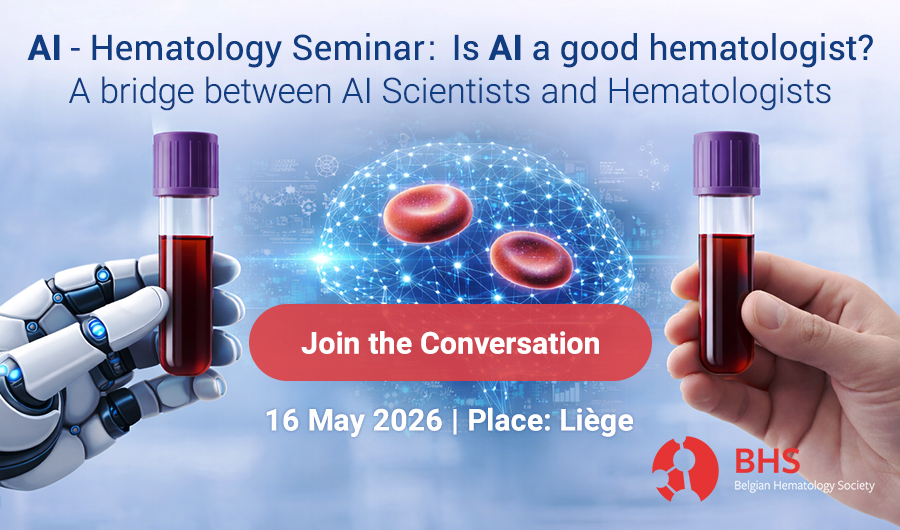 AI - Hematology Seminar: Is AI a good hematologist?
A bridge between AI Scientists and Hematologists

Join the Conversation

16 May 2026 | Place: Liège

BHS
Belgian Hematology Society